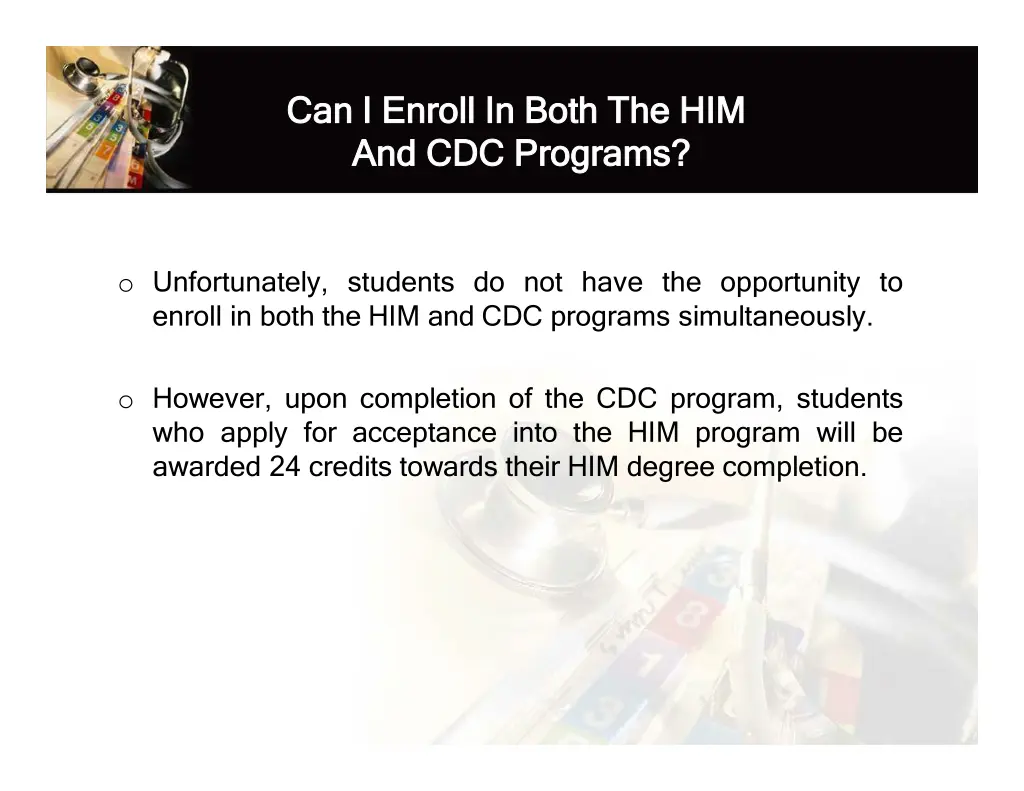 Can I Enroll In Both The HIM And CDC Programs?

o Unfortunately, students do not have the opportunity to enroll in both the HIM and CDC programs simultaneously.

o However, upon completion of the CDC program, students who apply for acceptance into the HIM program will be awarded 24 credits towards their HIM degree completion.